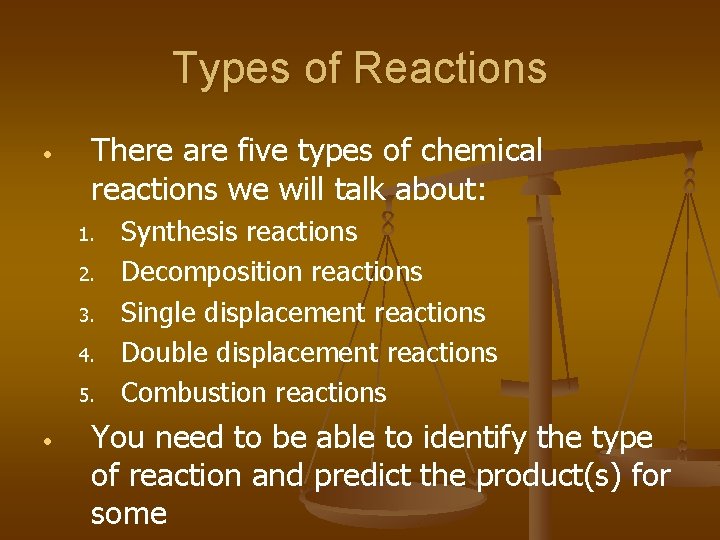 Types of Reactions

• There are five types of chemical reactions we will talk about:

1. Synthesis reactions
2. Decomposition reactions
3. Single displacement reactions
4. Double displacement reactions
5. Combustion reactions

• You need to be able to identify the type of reaction and predict the product(s) for some